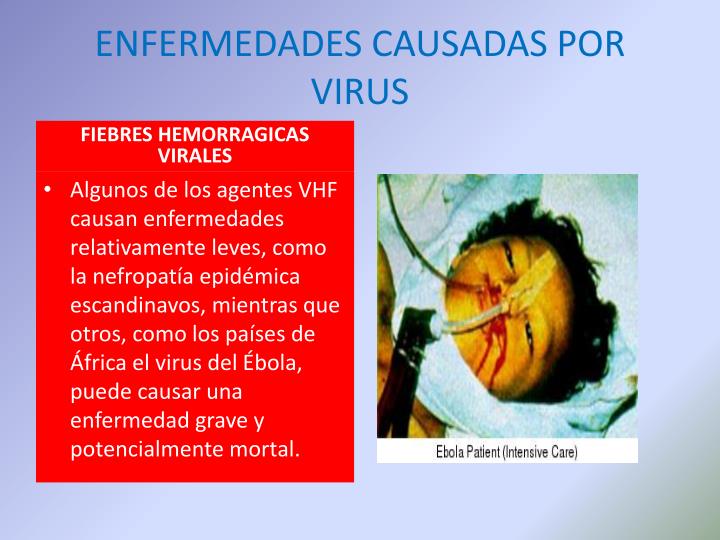 ENFERMEDADES CAUSADAS POR VIRUS

FIEBRES HEMORRAGICAS VIRALES

• Algunos de los agentes VHF causan enfermedades relativamente leves, como la nefropatía epidémica escandinavos, mientras que otros, como los países de África el virus del Ébola, puede causar una enfermedad grave y potencialmente mortal.

Ebola Patient (Intensive Care)